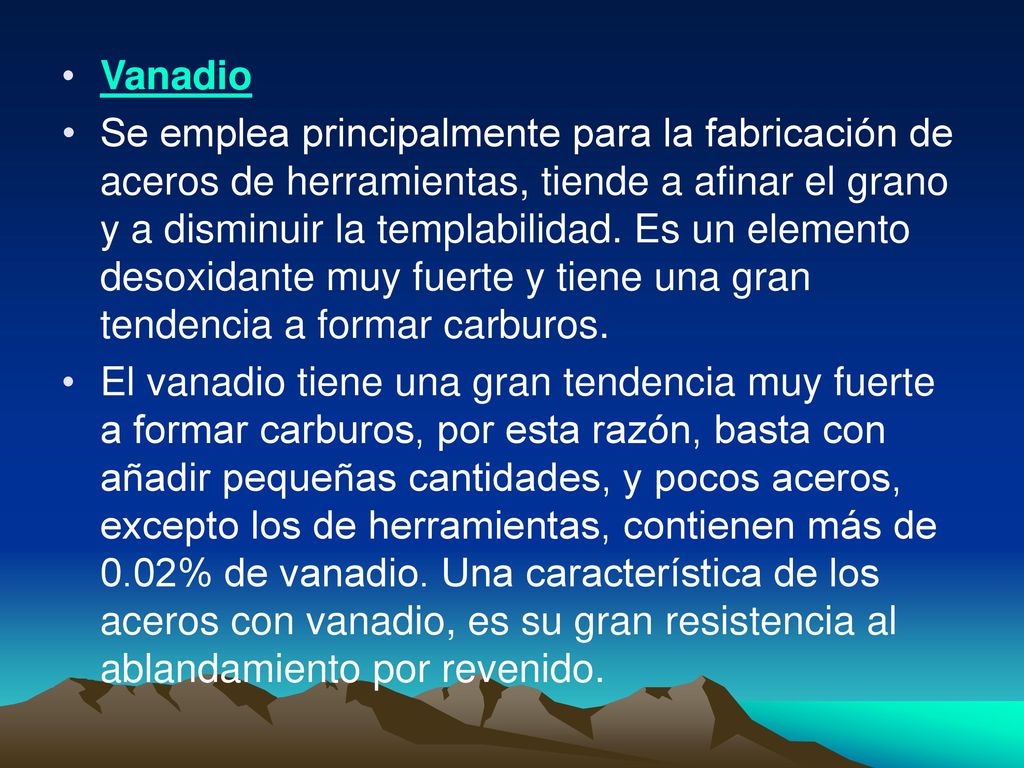 • Vanadio

• Se emplea principalmente para la fabricación de aceros de herramientas, tiende a afinar el grano y a disminuir la templabilidad. Es un elemento desoxidante muy fuerte y tiene una gran tendencia a formar carburos.

• El vanadio tiene una gran tendencia muy fuerte a formar carburos, por esta razón, basta con añadir pequeñas cantidades, y pocos aceros, excepto los de herramientas, contienen más de 0.02% de vanadio. Una característica de los aceros con vanadio, es su gran resistencia al ablandamiento por revenido.